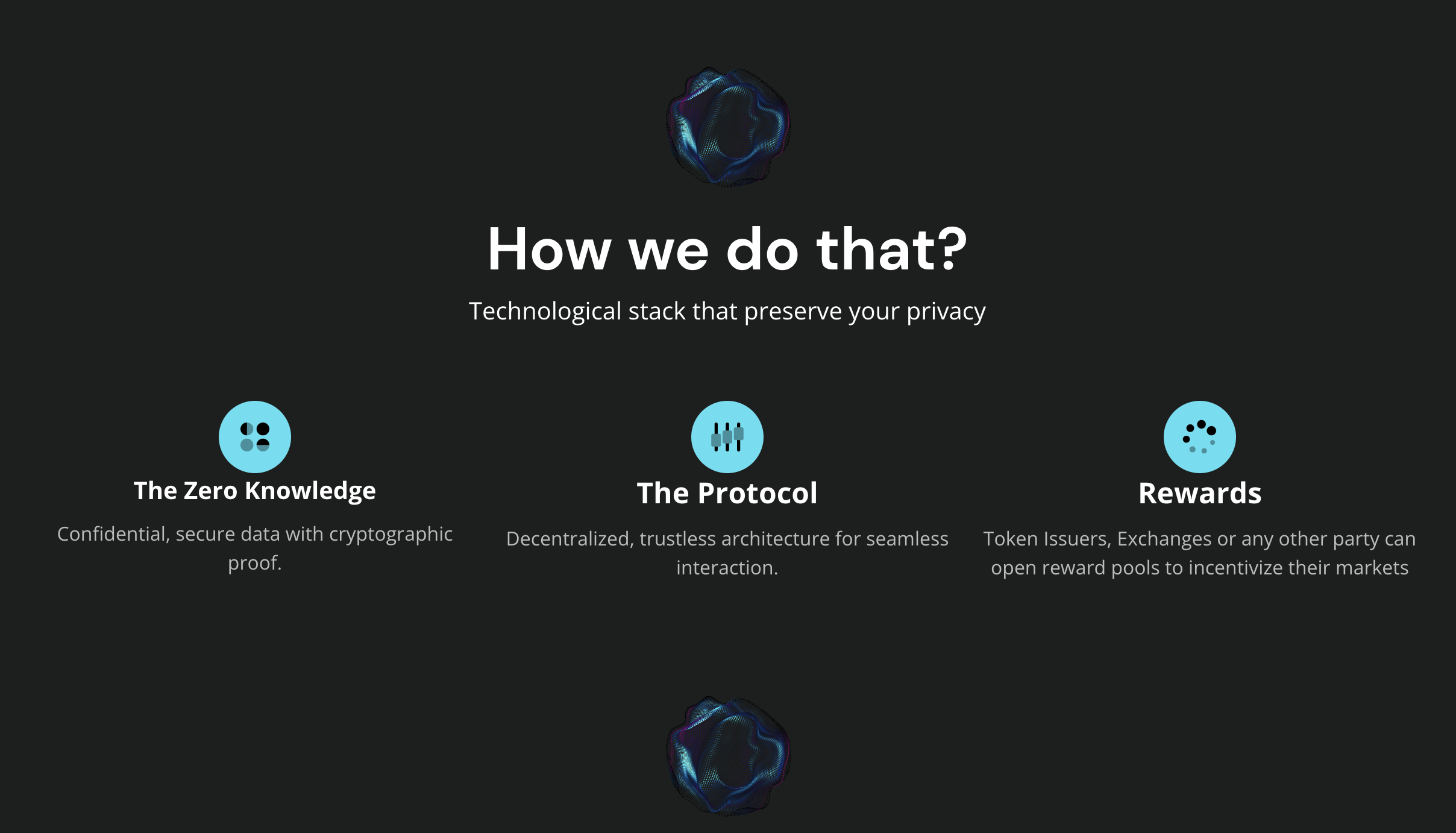 How we do that?

Technological stack that preserve your privacy

The Zero Knowledge

Confidential, secure data with cryptographic proof.

The Protocol

Decentralized, trustless architecture for seamless interaction.

Rewards

Token Issuers, Exchanges or any other party can open reward pools to incentivize their markets